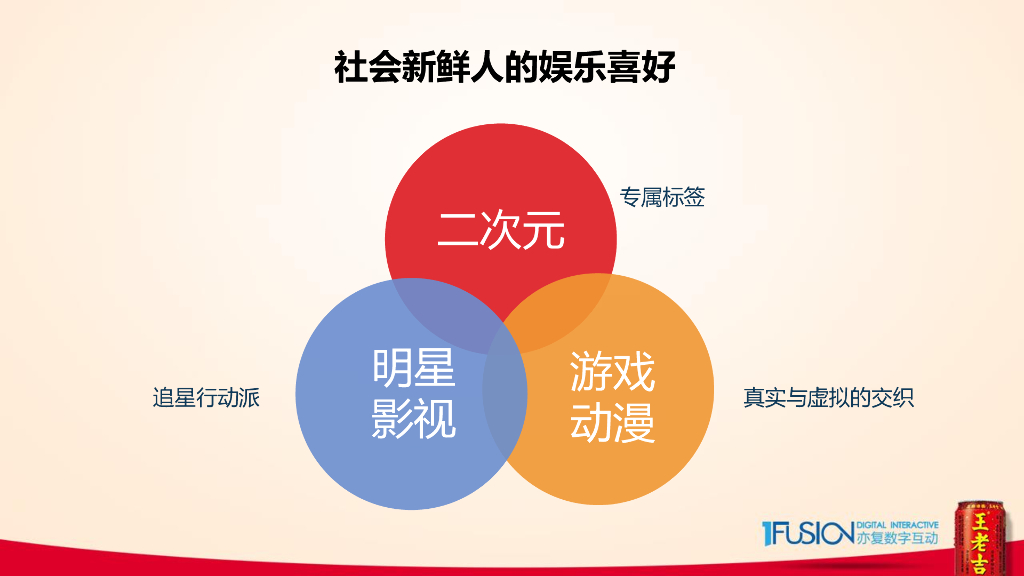 社会新鲜人的娱乐喜好

二次元

专属标签

明星影视

追星行动派

游戏动漫

真实与虚拟的交织

1FUSION DIGITAL INTERACTIVE 亦复数字互动

王老吉